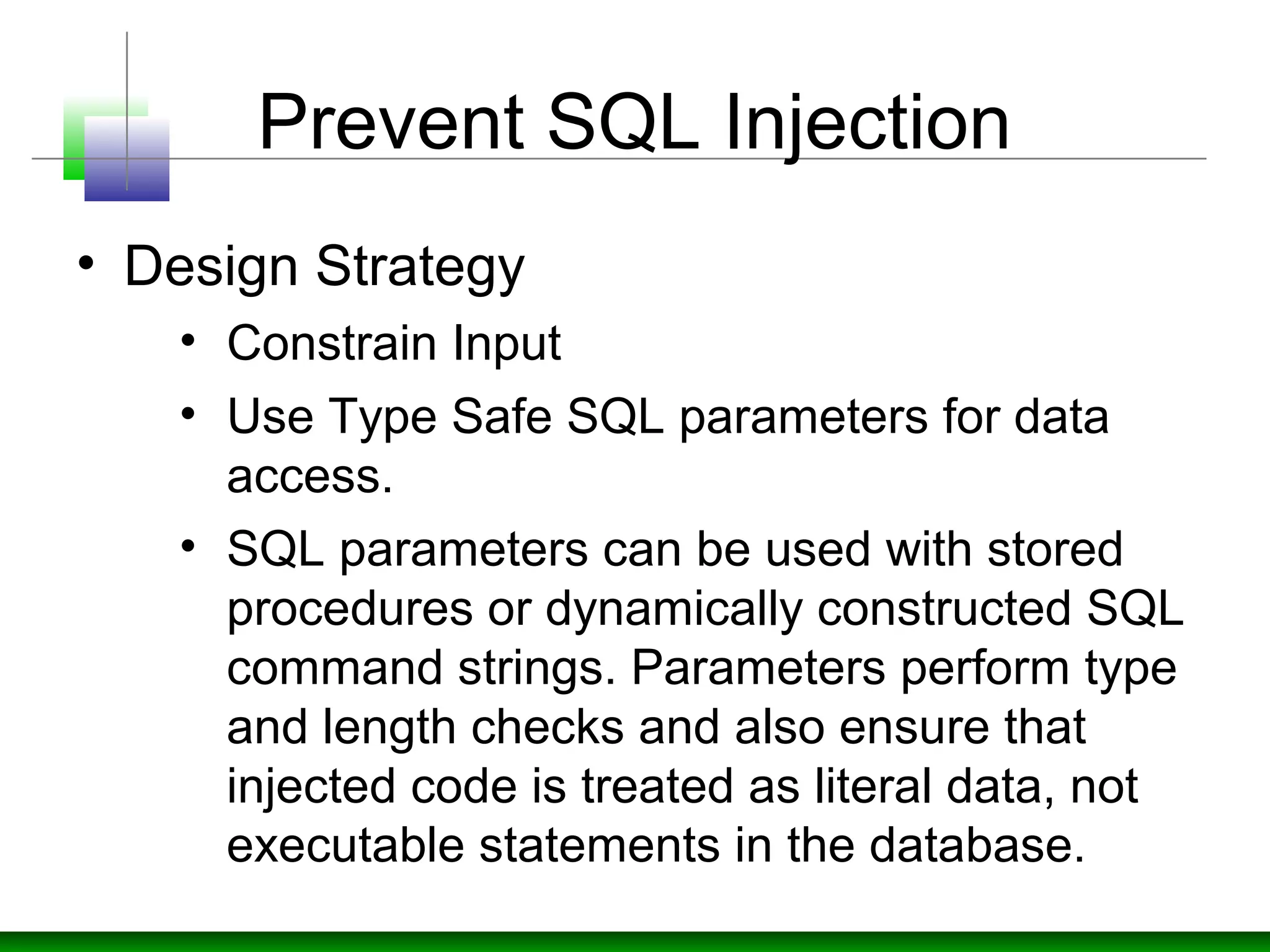 Prevent SQL Injection

• Design Strategy

• Constrain Input

• Use Type Safe SQL parameters for data access.

• SQL parameters can be used with stored procedures or dynamically constructed SQL command strings. Parameters perform type and length checks and also ensure that injected code is treated as literal data, not executable statements in the database.